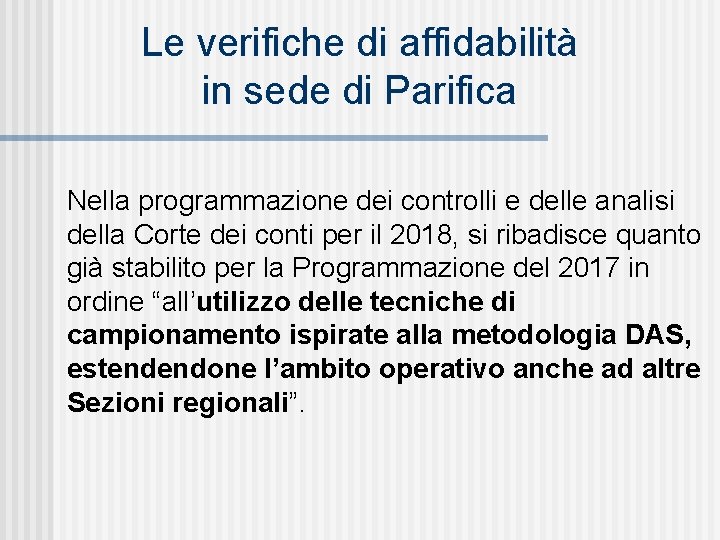 Le verifiche di affidabilità in sede di Parifica

Nella programmazione dei controlli e delle analisi della Corte dei conti per il 2018, si ribadisce quanto già stabilito per la Programmazione del 2017 in ordine “all’utilizzo delle tecniche di campionamento ispirate alla metodologia DAS, estendendone l’ambito operativo anche ad altre Sezioni regionali”.